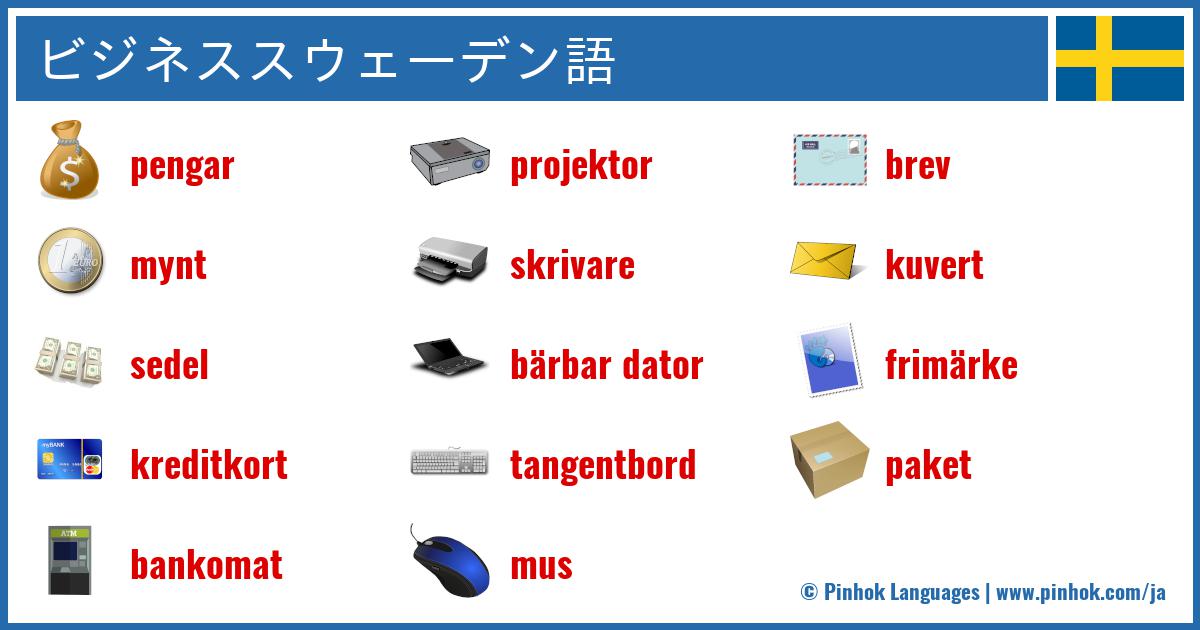 ビジネススウェーデン語

pengar
mynt
sedel
kreditkort
bankomat

projektor
skrivare
bärbar dator
tangentbord
mus

brev
kuvert
frimärke
paket

© Pinhok Languages | www.pinhok.com/ja